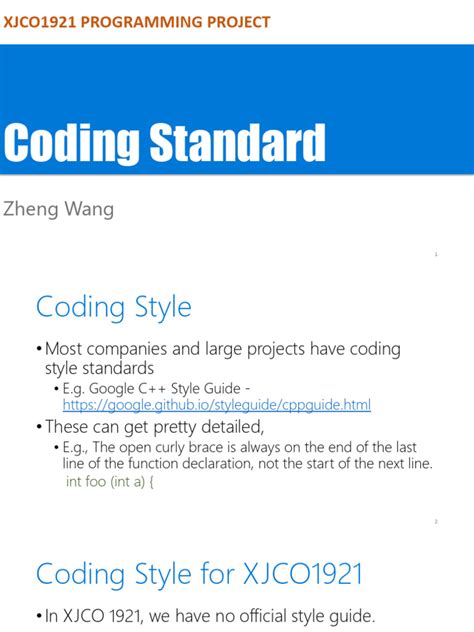 XJCO1921 PROGRAMMING PROJECT

Coding Standard

Zheng Wang

1

Coding Style

• Most companies and large projects have coding style standards
  • E.g. Google C++ Style Guide - https://google.github.io/styleguide/cppguide.html
• These can get pretty detailed,
  • E.g., The open curly brace is always on the end of the last line of the function declaration, not the start of the next line.
  int foo (int a) {

2

Coding Style for XJCO1921

• In XJCO 1921, we have no official style guide.